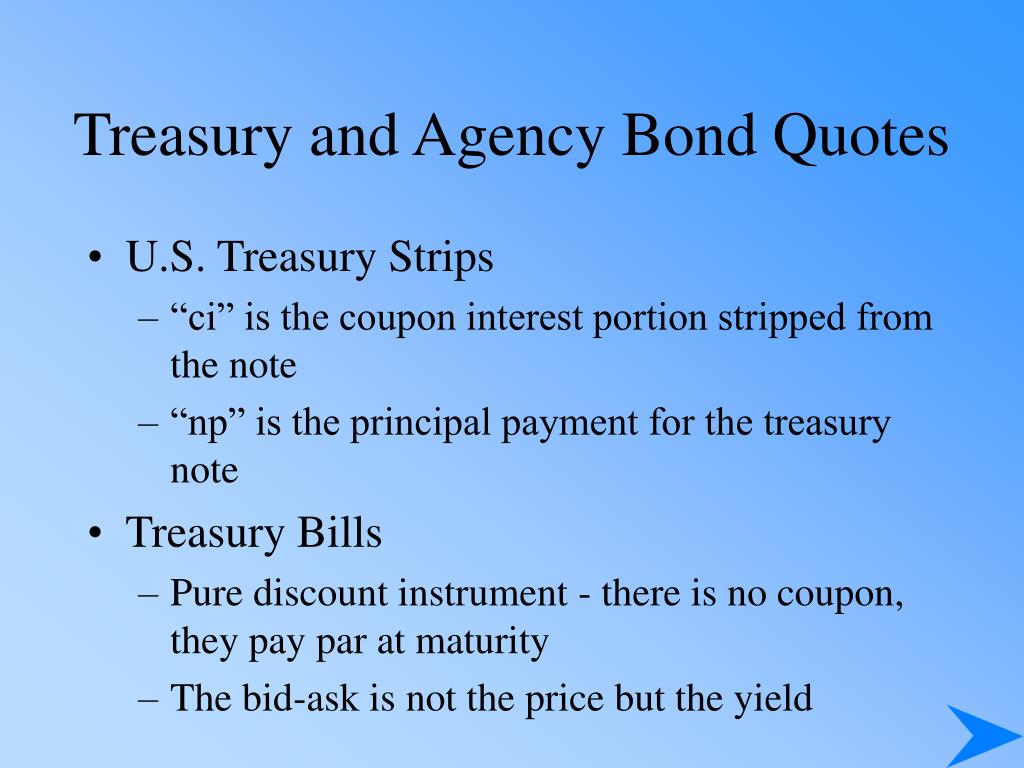 Treasury and Agency Bond Quotes

• U.S. Treasury Strips
– “ci” is the coupon interest portion stripped from the note
– “np” is the principal payment for the treasury note
• Treasury Bills
– Pure discount instrument - there is no coupon, they pay par at maturity
– The bid-ask is not the price but the yield